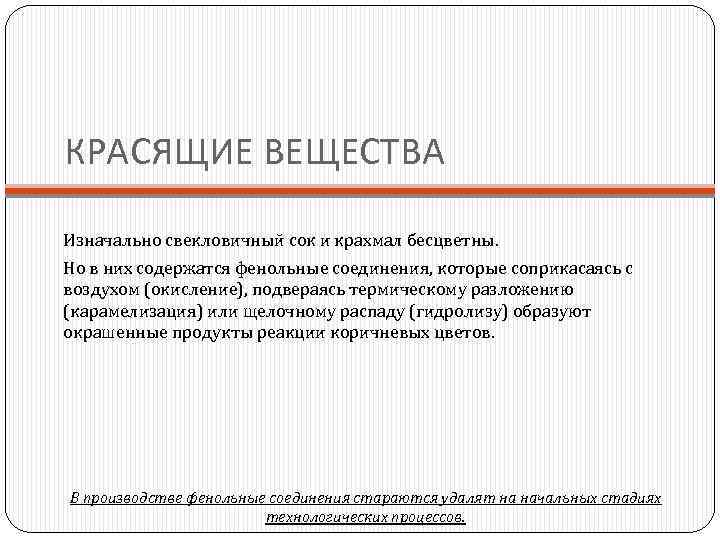 КРАСЯЩИЕ ВЕЩЕСТВА

Изначально свекловичный сок и крахмал бесцветны.

Но в них содержатся фенольные соединения, которые соприкасаясь с воздухом (окисление), подвераясь термическому разложению (карамелизация) или щелочному распаду (гидролизу) образуют окрашенные продукты реакции коричневых цветов.

В производстве фенольные соединения стараются удалят на начальных стадиях технологических процессов.